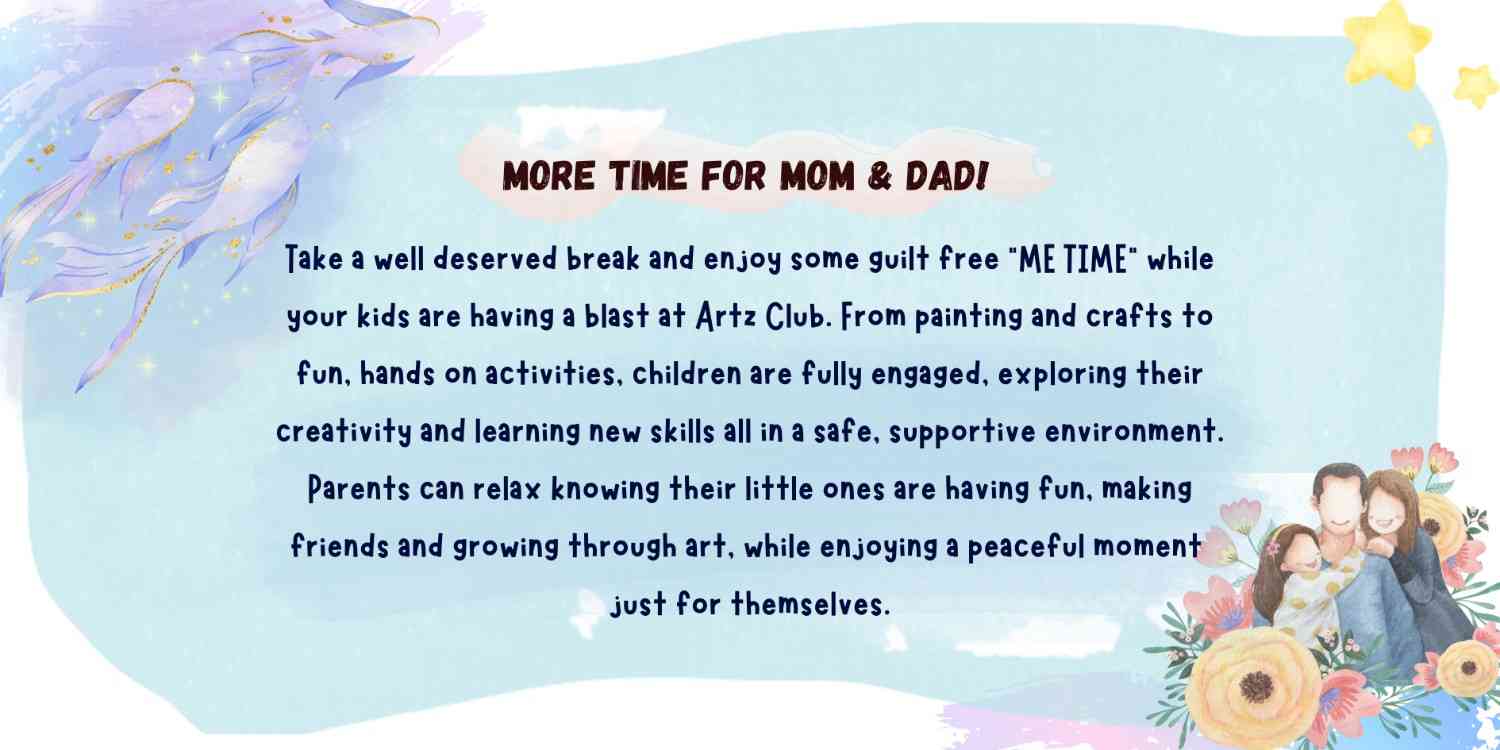 MORE TIME FOR MOM & DAD!

Take a well deserved break and enjoy some guilt free "ME TIME" while your kids are having a blast at Artz Club. From painting and crafts to fun, hands on activities, children are fully engaged, exploring their creativity and learning new skills all in a safe, supportive environment. Parents can relax knowing their little ones are having fun, making friends and growing through art, while enjoying a peaceful moment just for themselves.